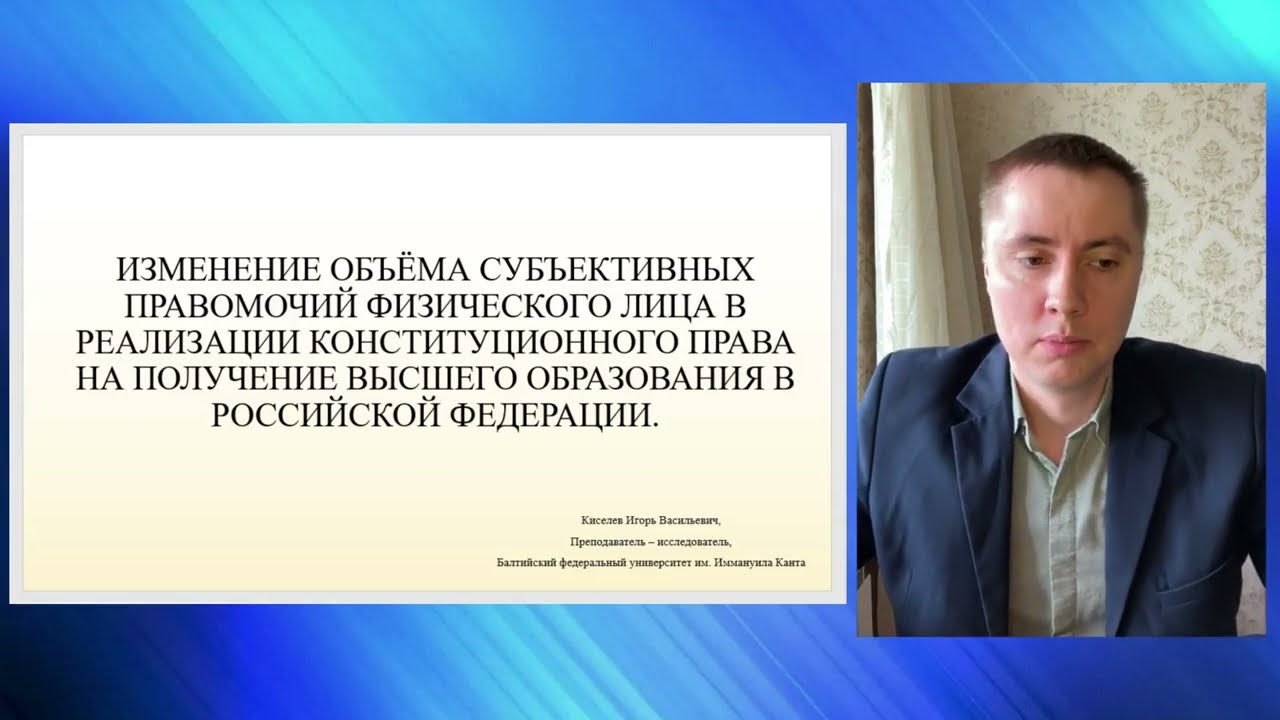 ИЗМЕНЕНИЕ ОБЪЁМА СУБЪЕКТИВНЫХ ПРАВОМОЧИЙ ФИЗИЧЕСКОГО ЛИЦА В РЕАЛИЗАЦИИ КОНСТИТУЦИОННОГО ПРАВА НА ПОЛУЧЕНИЕ ВЫСШЕГО ОБРАЗОВАНИЯ В РОССИЙСКОЙ ФЕДЕРАЦИИ.

Киселев Игорь Васильевич,
Преподаватель – исследователь,
Балтийский федеральный университет им. Иммануила Канта